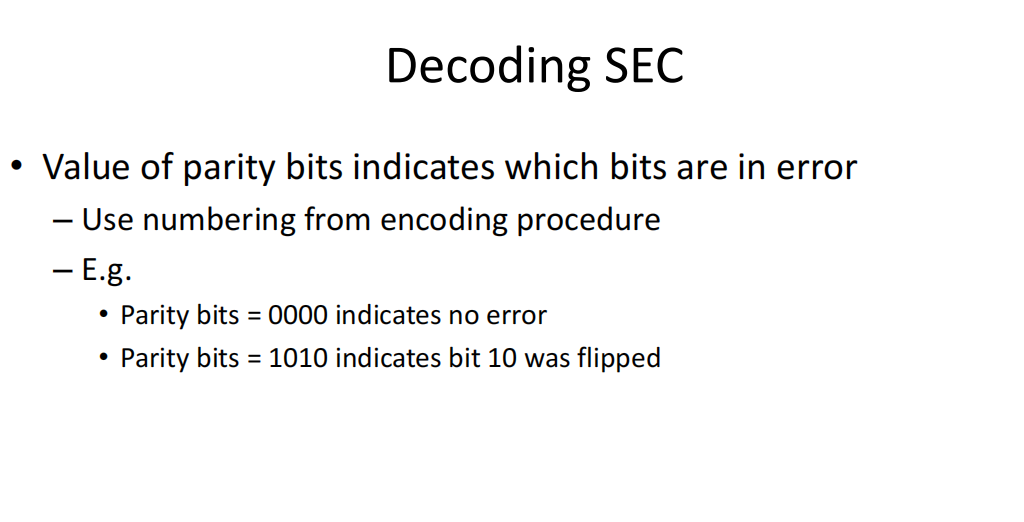 Decoding SEC

• Value of parity bits indicates which bits are in error
– Use numbering from encoding procedure
– E.g.
• Parity bits = 0000 indicates no error
• Parity bits = 1010 indicates bit 10 was flipped